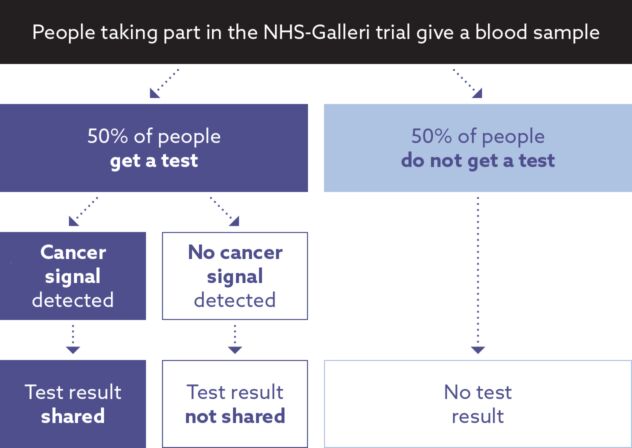 People taking part in the NHS-Galleri trial give a blood sample

50% of people
get a test

50% of people
do not get a test

Cancer signal detected

No cancer signal detected

Test result shared

Test result not shared

No test result